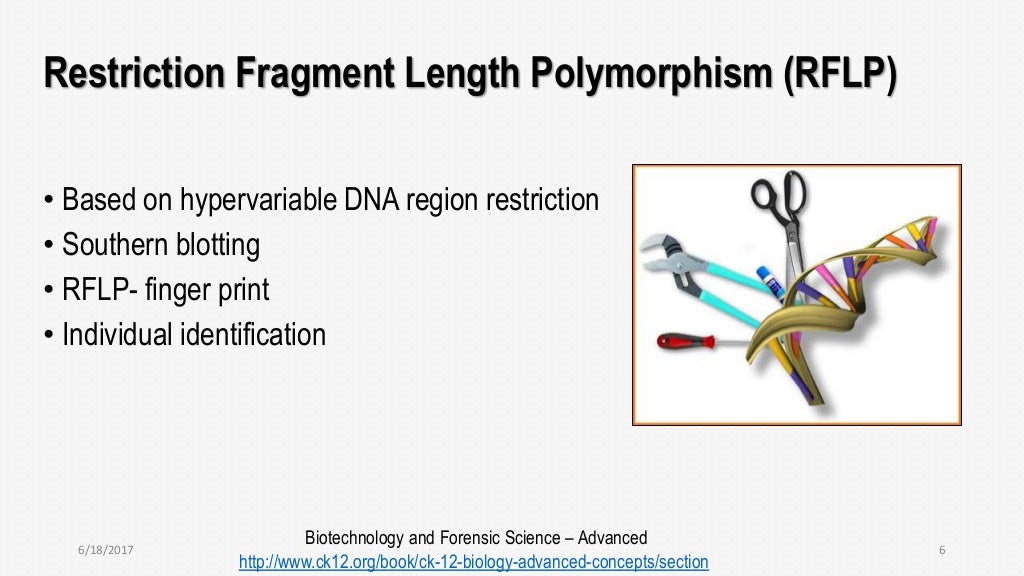 Restriction Fragment Length Polymorphism (RFLP)

• Based on hypervariable DNA region restriction
• Southern blotting
• RFLP- finger print
• Individual identification

6/18/2017

Biotechnology and Forensic Science – Advanced
http://www.ck12.org/book/ck-12-biology-advanced-concepts/section

6